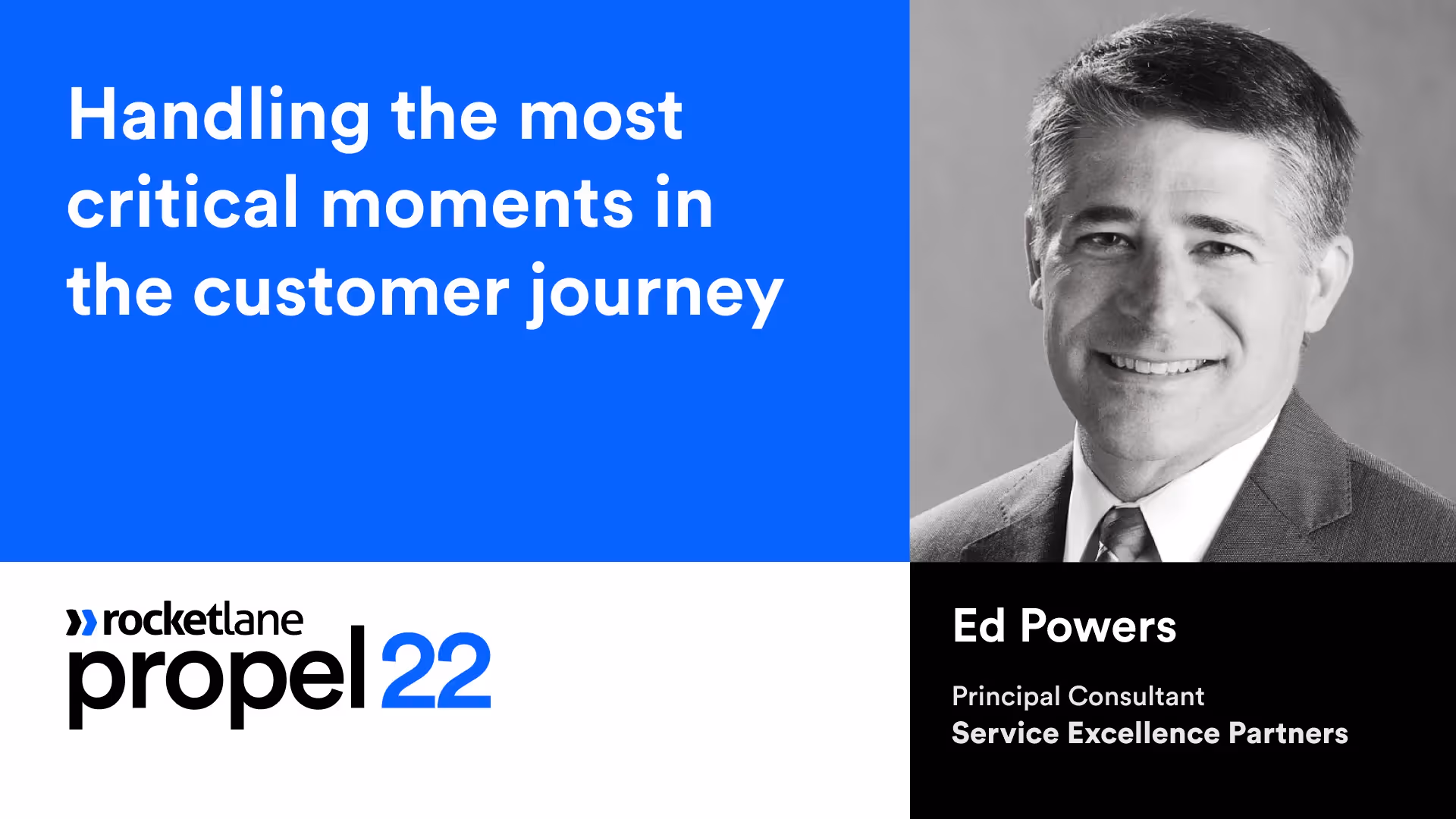 Handling the most critical moments in the customer journey

rocketlane
propel 22

Ed Powers

Principal Consultant
Service Excellence Partners